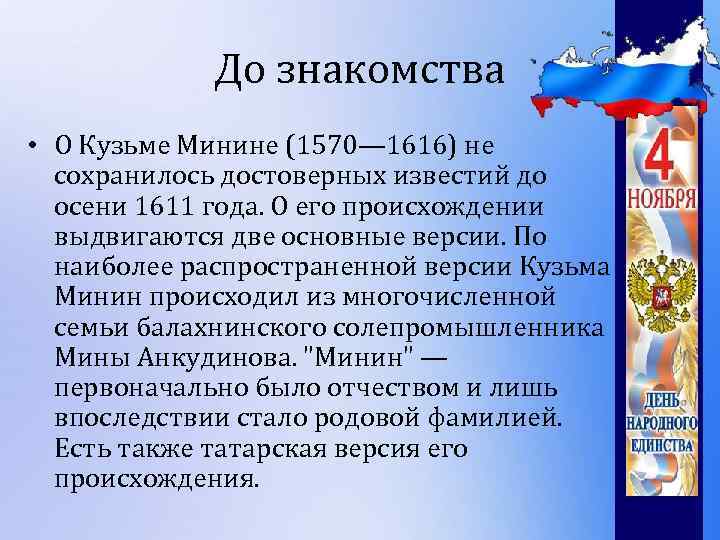 До знакомства

• О Кузьме Минине (1570—1616) не сохранилось достоверных известий до осени 1611 года. О его происхождении выдвигаются две основные версии. По наиболее распространенной версии Кузьма Минин происходил из многочисленной семьи балахнинского солепромышленника Мины Анкудинова. "Минин" — первоначально было отчеством и лишь впоследствии стало родовой фамилией. Есть также татарская версия его происхождения.

4
НОЯБРЯ

ДЕНЬ НАРОДНОГО ЕДИНСТВА